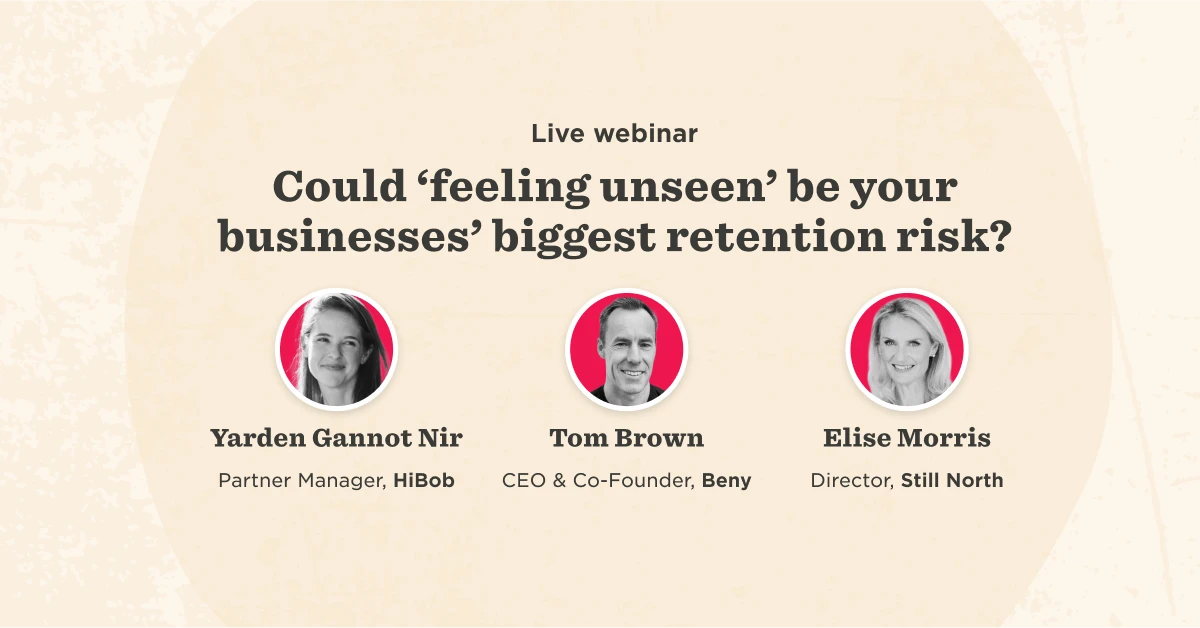 Live webinar

Could ‘feeling unseen’ be your businesses’ biggest retention risk?

Yarden Gannot Nir
Partner Manager, HiBob

Tom Brown
CEO & Co-Founder, Beny

Elise Morris
Director, Still North